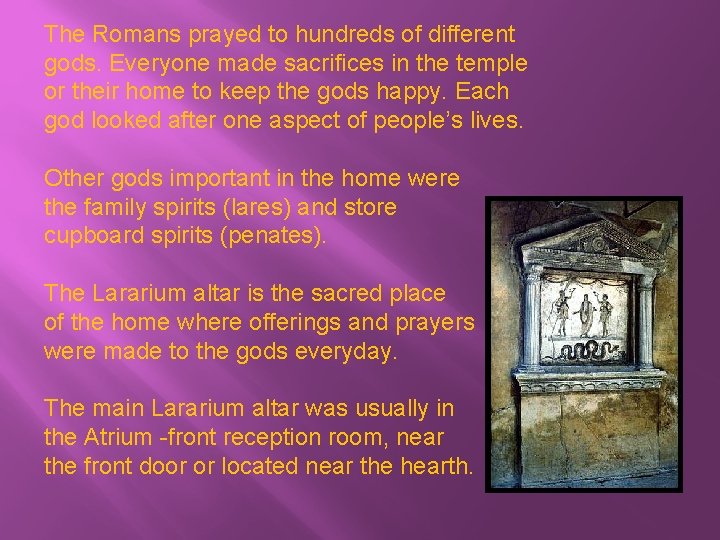 The Romans prayed to hundreds of different gods. Everyone made sacrifices in the temple or their home to keep the gods happy. Each god looked after one aspect of people's lives.

Other gods important in the home were the family spirits (lares) and store cupboard spirits (penates).

The Lararium altar is the sacred place of the home where offerings and prayers were made to the gods everyday.

The main Lararium altar was usually in the Atrium -front reception room, near the front door or located near the hearth.